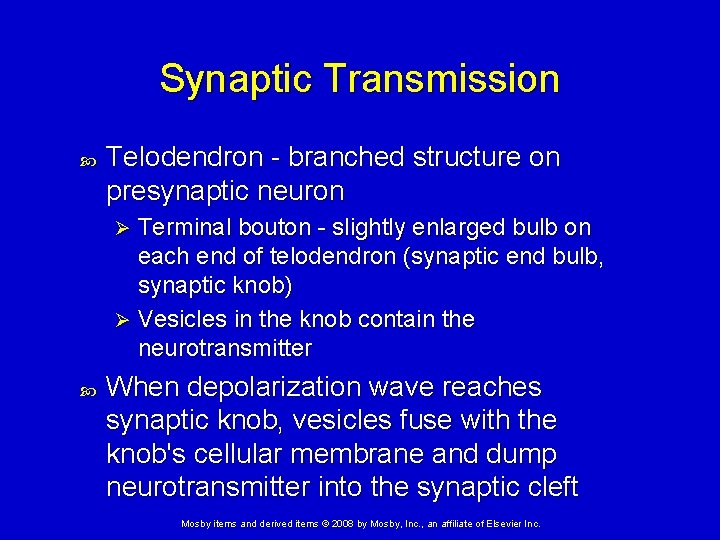 Synaptic Transmission

Telodendron - branched structure on presynaptic neuron

Terminal bouton - slightly enlarged bulb on each end of telodendron (synaptic end bulb, synaptic knob)

Vesicles in the knob contain the neurotransmitter

When depolarization wave reaches synaptic knob, vesicles fuse with the knob's cellular membrane and dump neurotransmitter into the synaptic cleft

Mosby items and derived items © 2008 by Mosby, Inc., an affiliate of Elsevier Inc.